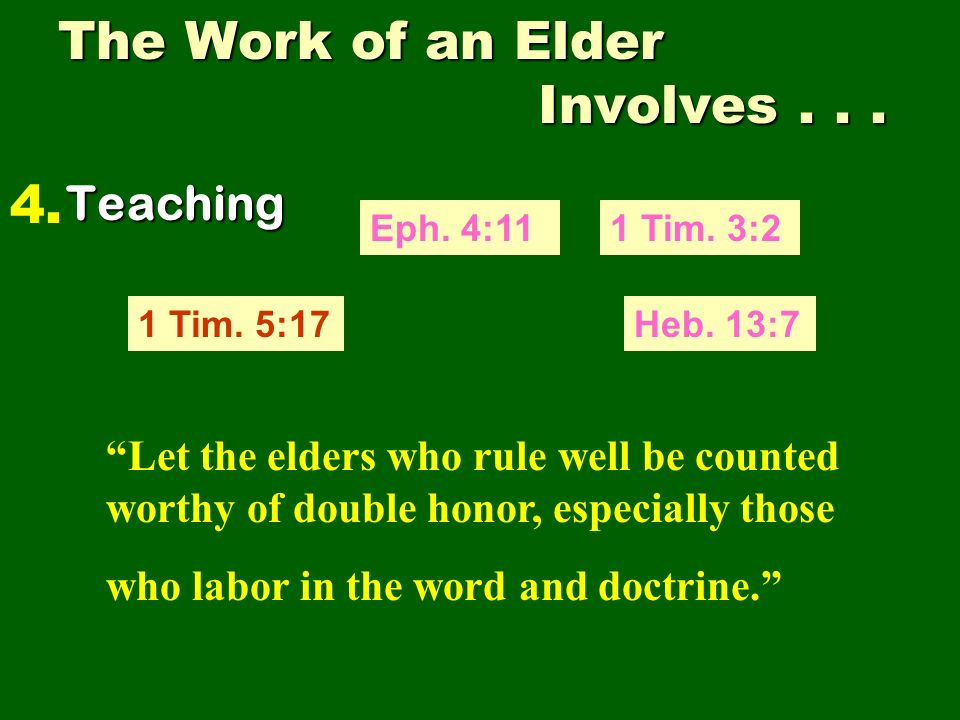 The Work of an Elder Involves . . .

4. Teaching

Eph. 4:11

1 Tim. 3:2

1 Tim. 5:17

Heb. 13:7

“Let the elders who rule well be counted worthy of double honor, especially those who labor in the word and doctrine.”